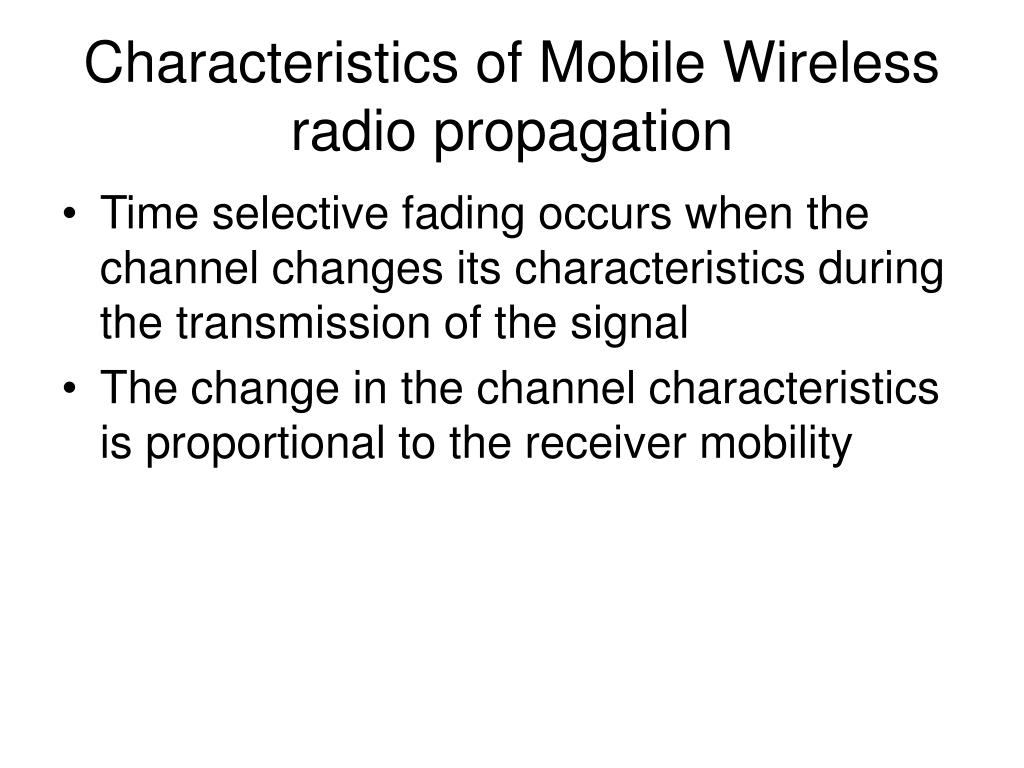 Characteristics of Mobile Wireless radio propagation

• Time selective fading occurs when the channel changes its characteristics during the transmission of the signal
• The change in the channel characteristics is proportional to the receiver mobility